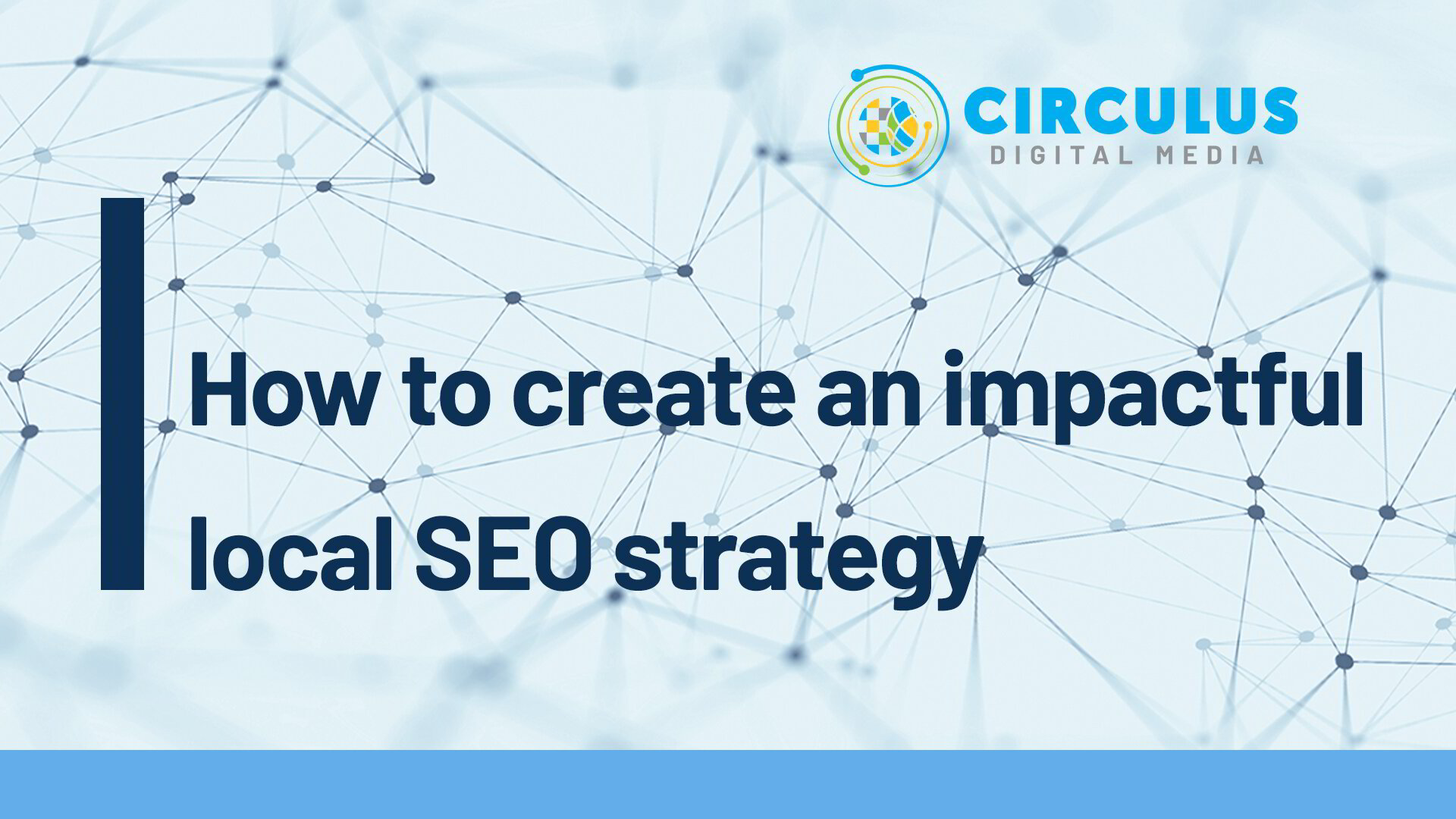 CIRCULUS
DIGITAL MEDIA

How to create an impactful local SEO strategy